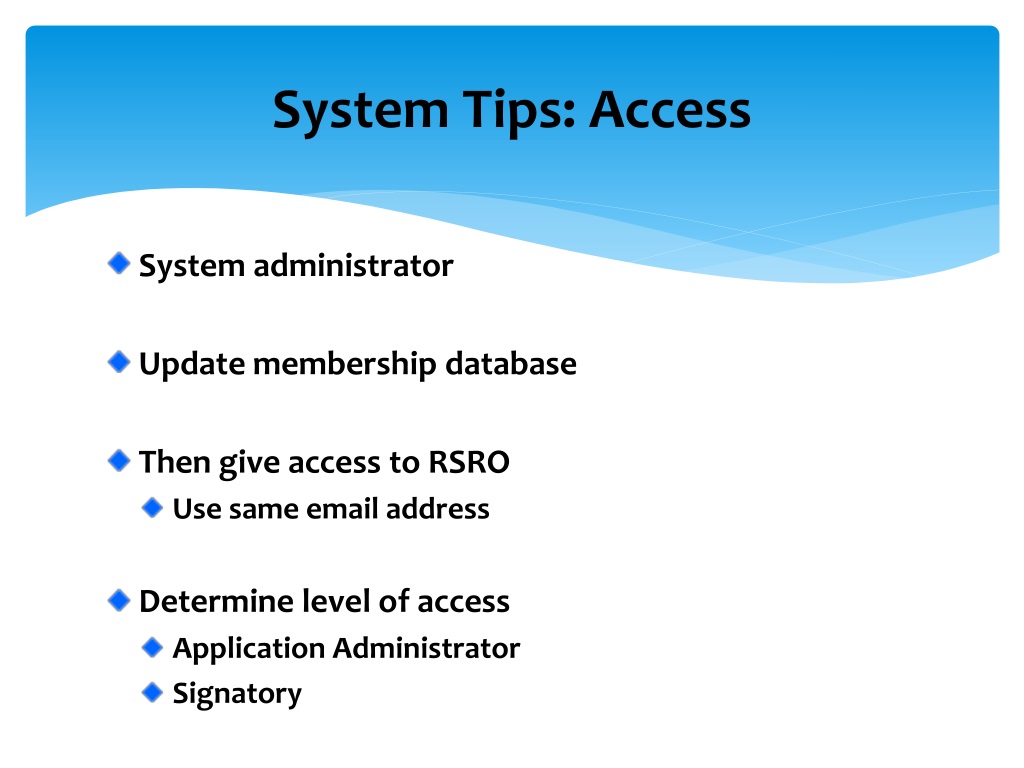 System Tips: Access

System administrator

Update membership database

Then give access to RSRO

Use same email address

Determine level of access

Application Administrator

Signatory